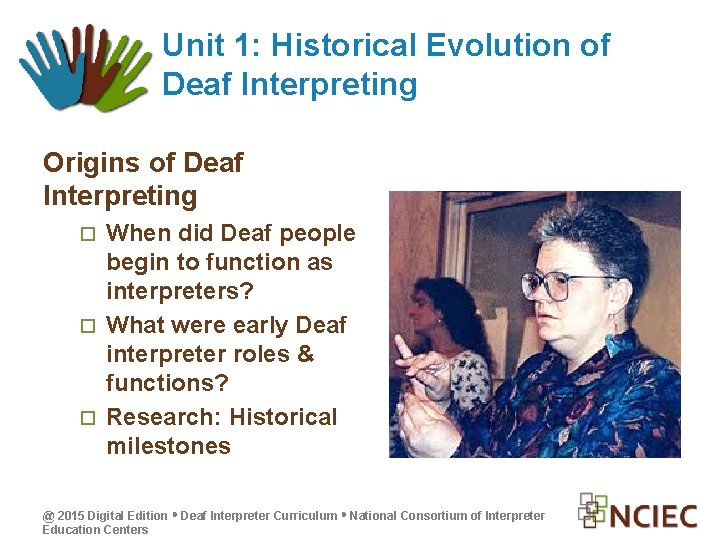 Unit 1: Historical Evolution of Deaf Interpreting

Origins of Deaf Interpreting

□ When did Deaf people begin to function as interpreters?

□ What were early Deaf interpreter roles & functions?

□ Research: Historical milestones

@ 2015 Digital Edition • Deaf Interpreter Curriculum • National Consortium of Interpreter Education Centers

NCIEC